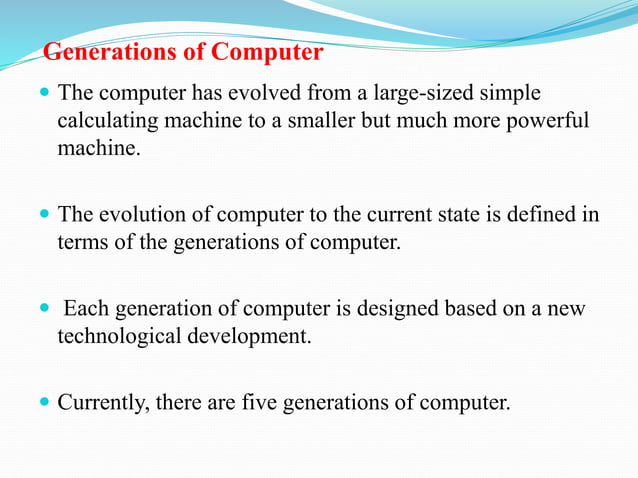 Generations of Computer

The computer has evolved from a large-sized simple calculating machine to a smaller but much more powerful machine.

The evolution of computer to the current state is defined in terms of the generations of computer.

Each generation of computer is designed based on a new technological development.

Currently, there are five generations of computer.